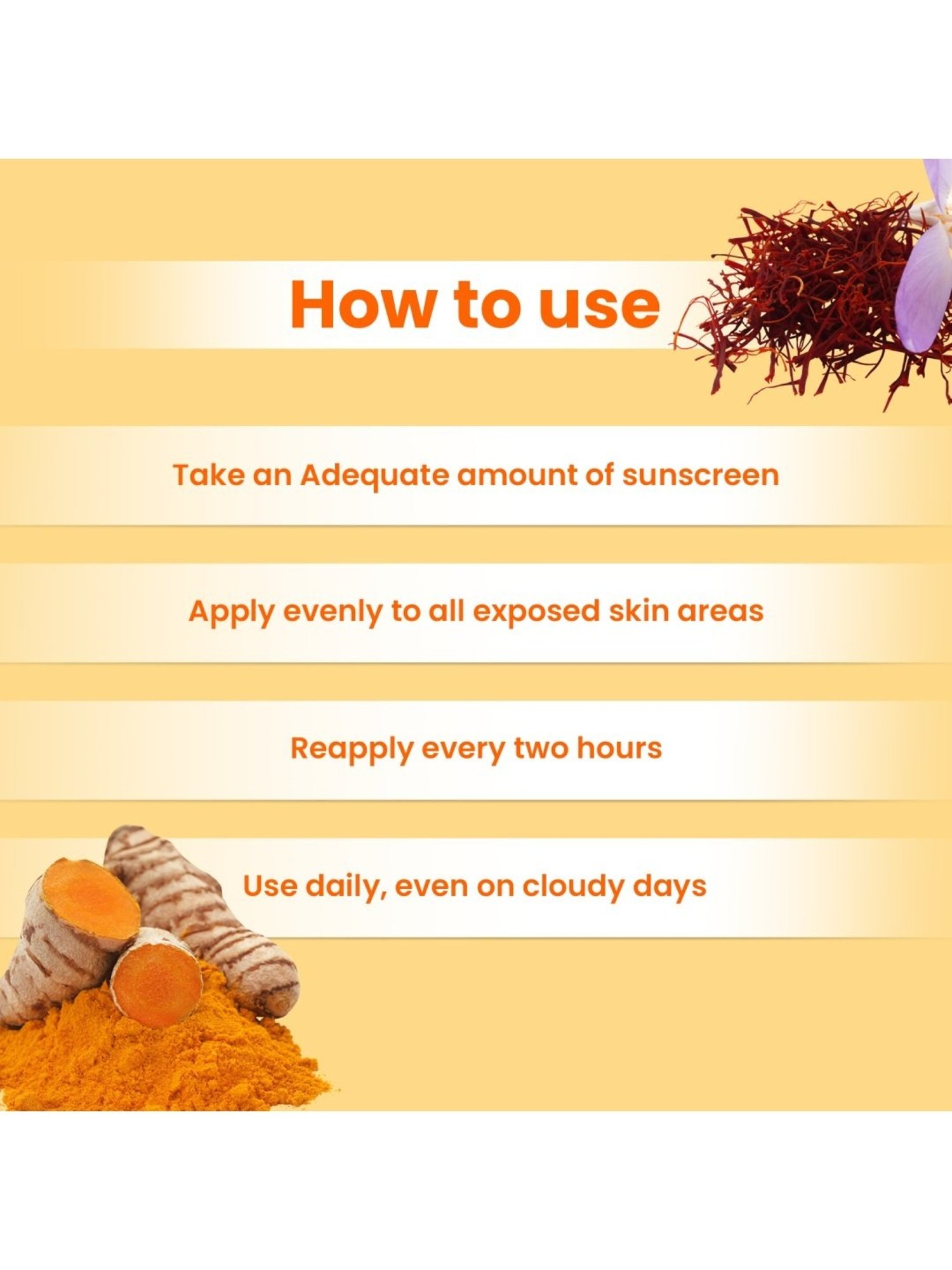 How to use

Take an Adequate amount of sunscreen

Apply evenly to all exposed skin areas

Reapply every two hours

Use daily, even on cloudy days